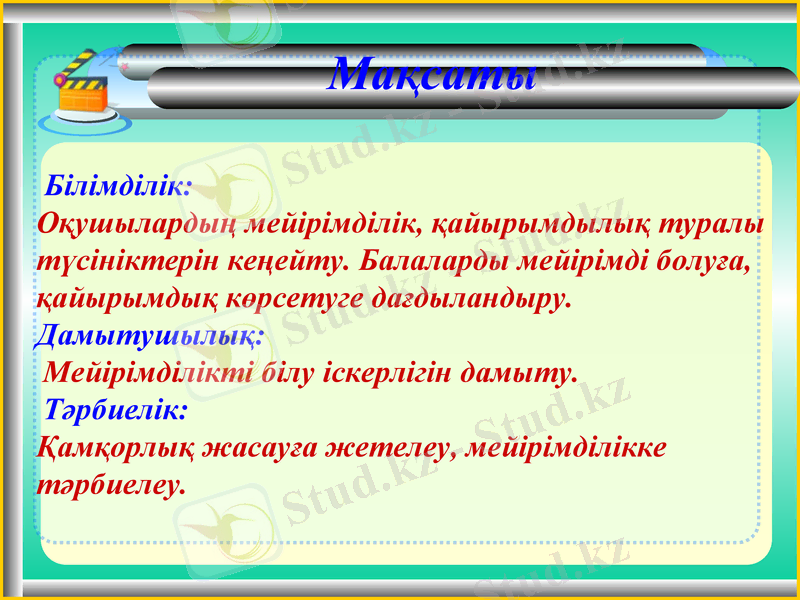 Мақсаты

Білімділік:
Оқушылардың мейірімділік, қайырымдылық туралы түсініктерін кеңейту. Балаларды мейірімді болуға, қайырымдық көрсетуге дағдыландыру.
Дамытушылық:
Мейірімділікті білу іскерлігін дамыту.
Тәрбиелік:
Қамқорлық жасауға жетелеу, мейірімділікке тәрбиелеу.

Stud.kz